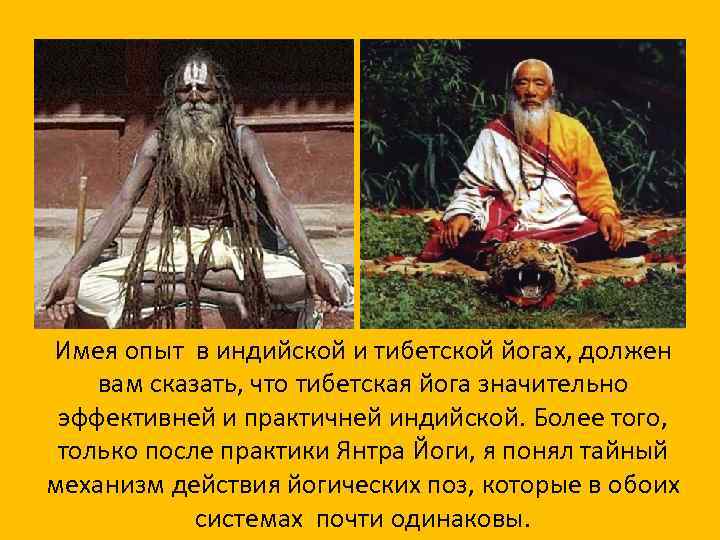 Имея опыт в индийской и тибетской йогах, должен вам сказать, что тибетская йога значительно эффективней и практичней индийской. Более того, только после практики Янтра Йоги, я понял тайный механизм действия йогических поз, которые в обоих системах почти одинаковы.